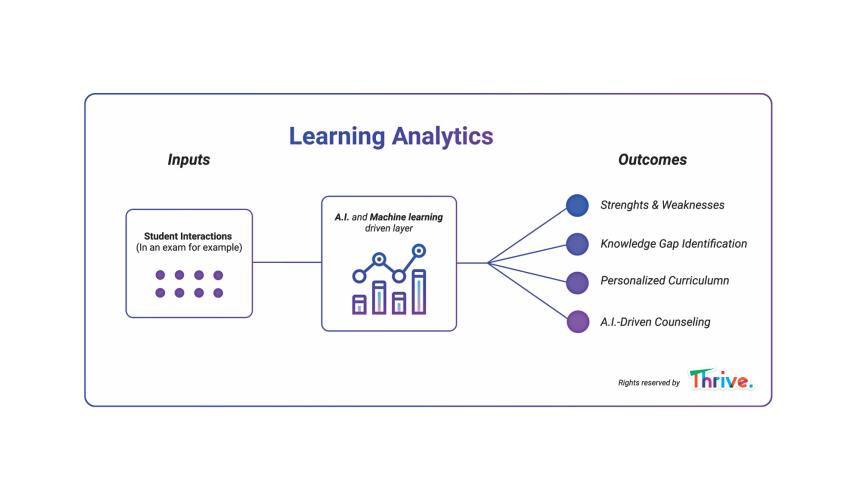 Learning Analytics

Inputs

Student Interactions
(In an exam for example)

A.I. and Machine learning driven layer

Outcomes

Strenghts & Weaknesses

Knowledge Gap Identification

Personalized Curriculumn

A.I.-Driven Counseling

Rights reserved by Thrive.